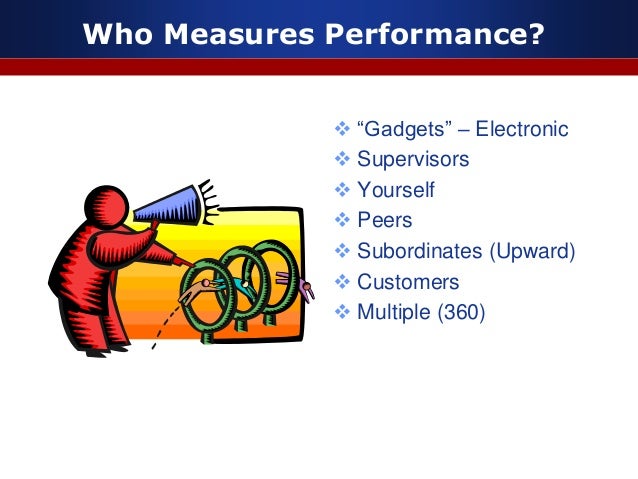 Who Measures Performance?

❖ “Gadgets” – Electronic
❖ Supervisors
❖ Yourself
❖ Peers
❖ Subordinates (Upward)
❖ Customers
❖ Multiple (360)